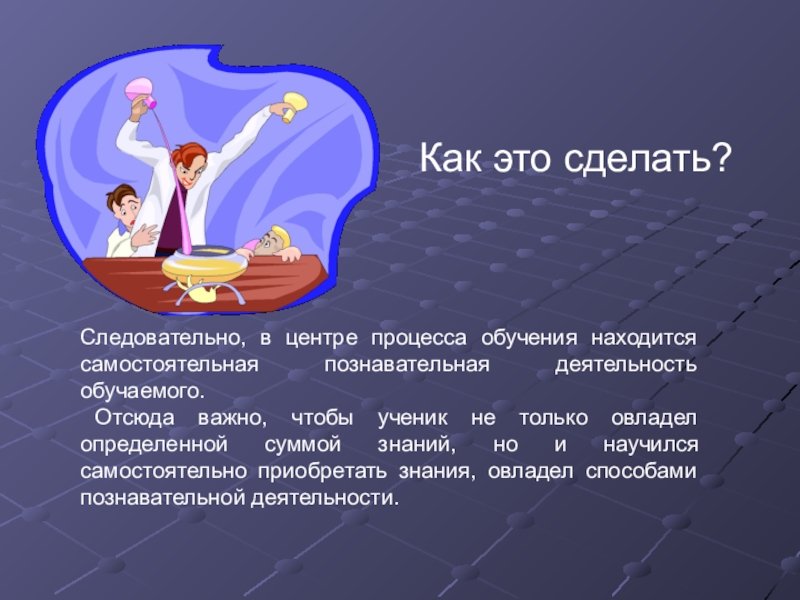 Как это сделать?

Следовательно, в центре процесса обучения находится самостоятельная познавательная деятельность обучаемого.

Отсюда важно, чтобы ученик не только овладел определенной суммой знаний, но и научился самостоятельно приобретать знания, овладел способами познавательной деятельности.